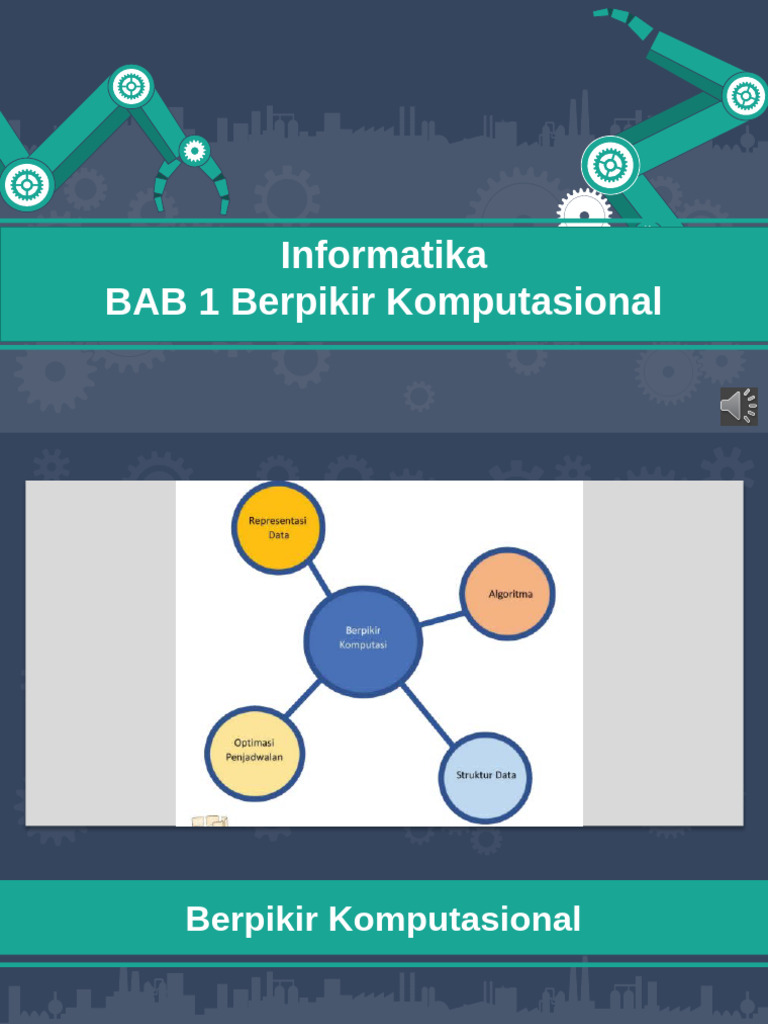 Informatika
BAB 1 Berpikir Komputasional

Representasi Data

Algoritma

Berpikir Komputasi

Optimasi Penjadwalan

Struktur Data

Berpikir Komputasional